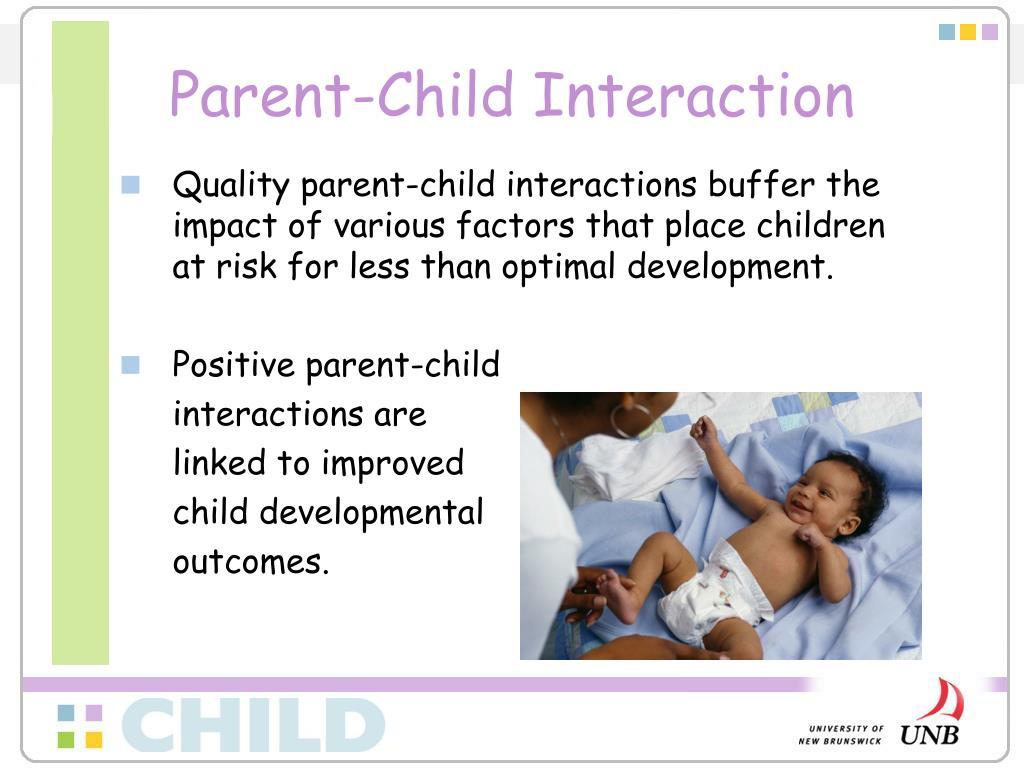 Parent-Child Interaction

Quality parent-child interactions buffer the impact of various factors that place children at risk for less than optimal development.

Positive parent-child interactions are linked to improved child developmental outcomes.

CHILD

UNIVERSITY OF NEW BRUNSWICK UNB